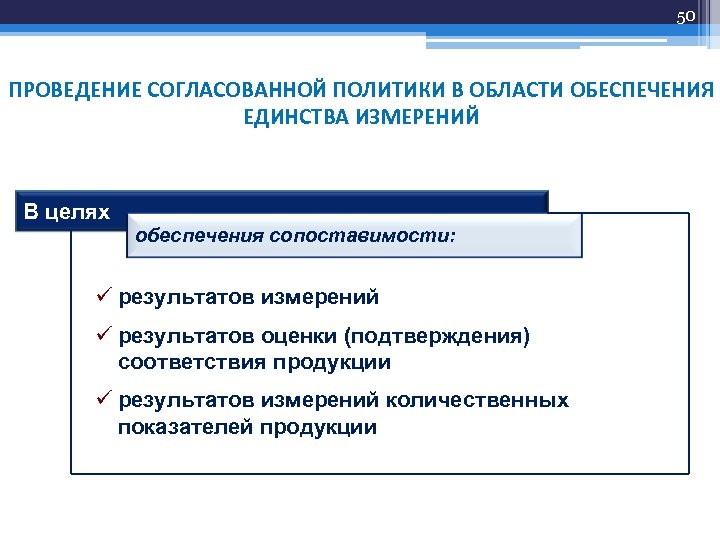 50

ПРОВЕДЕНИЕ СОГЛАСОВАННОЙ ПОЛИТИКИ В ОБЛАСТИ ОБЕСПЕЧЕНИЯ ЕДИНСТВА ИЗМЕРЕНИЙ

В целях

обеспечения сопоставимости:

✓ результатов измерений

✓ результатов оценки (подтверждения) соответствия продукции

✓ результатов измерений количественных показателей продукции